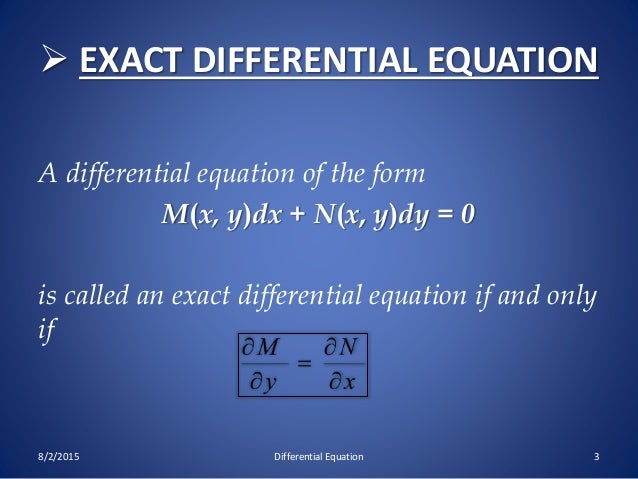 ➢ EXACT DIFFERENTIAL EQUATION

A differential equation of the form

$M(x, y)dx + N(x, y)dy = 0$

is called an exact differential equation if and only if

$\frac{\partial M}{\partial y} = \frac{\partial N}{\partial x}$

8/2/2015

Differential Equation

3